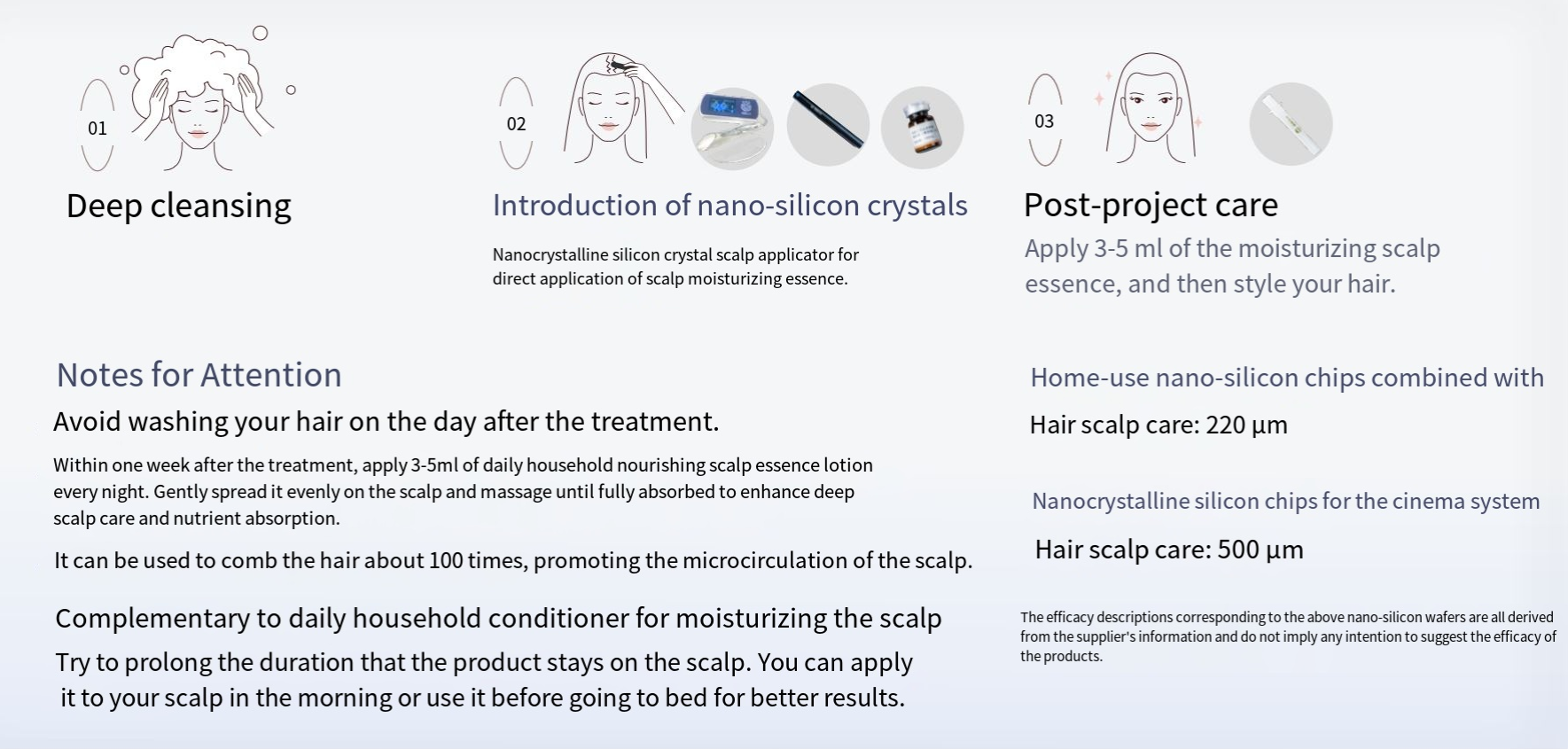 01

Deep cleansing

02

Introduction of nano-silicon crystals

Nanocrystalline silicon crystal scalp applicator for direct application of scalp moisturizing essence.

03

Post-project care

Apply 3-5 ml of the moisturizing scalp essence, and then style your hair.

Notes for Attention

Avoid washing your hair on the day after the treatment.

Within one week after the treatment, apply 3-5ml of daily household nourishing scalp essence lotion every night. Gently spread it evenly on the scalp and massage until fully absorbed to enhance deep scalp care and nutrient absorption.

It can be used to comb the hair about 100 times, promoting the microcirculation of the scalp.

Complementary to daily household conditioner for moisturizing the scalp

Try to prolong the duration that the product stays on the scalp. You can apply it to your scalp in the morning or use it before going to bed for better results.

Home-use nano-silicon chips combined with

Hair scalp care: 220 μm

Nanocrystalline silicon chips for the cinema system

Hair scalp care: 500 μm

The efficacy descriptions corresponding to the above nano-silicon wafers are all derived from the supplier's information and do not imply any intention to suggest the efficacy of the products.